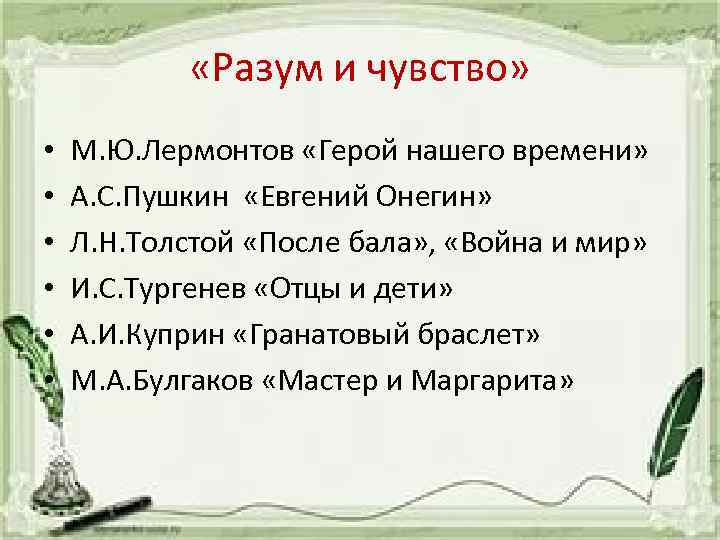 «Разум и чувство»

• М.Ю.Лермонтов «Герой нашего времени»
• А.С.Пушкин «Евгений Онегин»
• Л.Н.Толстой «После бала», «Война и мир»
• И.С.Тургенев «Отцы и дети»
• А.И.Куприн «Гранатовый браслет»
• М.А.Булгаков «Мастер и Маргарита»